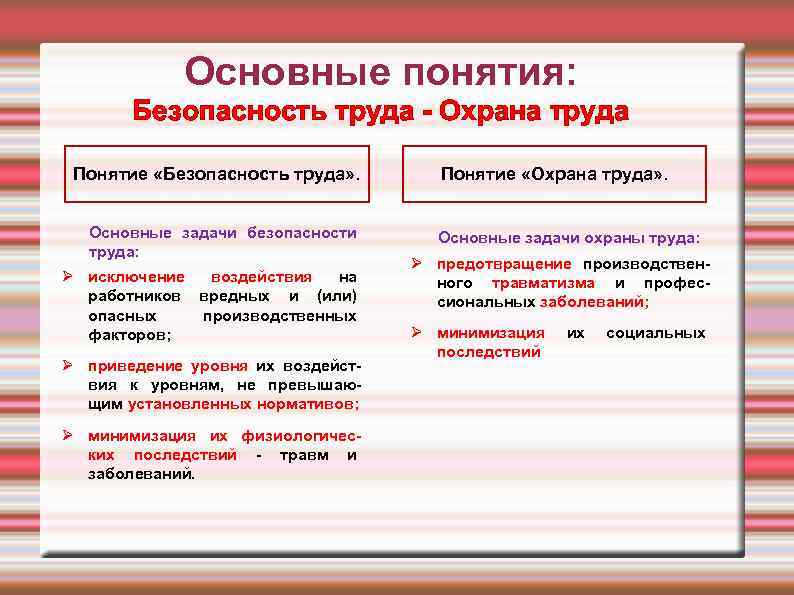 Основные понятия:
Безопасность труда - Охрана труда

Понятие «Безопасность труда».

Основные задачи безопасности труда:

➢ исключение воздействия на работников вредных и (или) опасных производственных факторов;

➢ приведение уровня их воздействия к уровням, не превышающим установленных нормативов;

➢ минимизация их физиологических последствий - травм и заболеваний.

Понятие «Охрана труда».

Основные задачи охраны труда:

➢ предотвращение производственного травматизма и профессиональных заболеваний;

➢ минимизация их социальных последствий